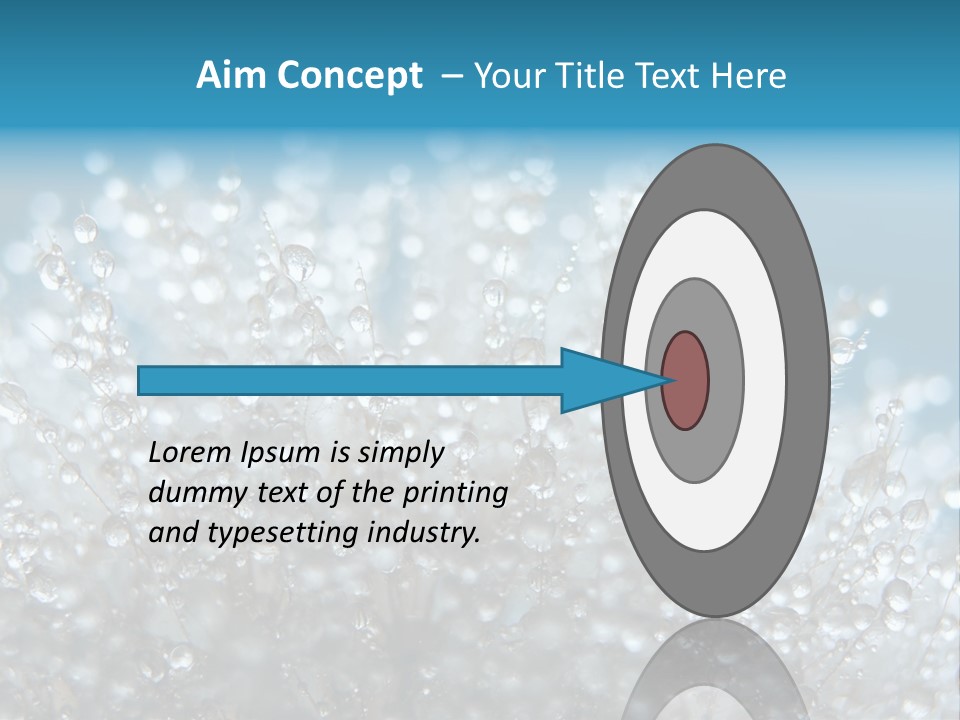 Aim Concept – Your Title Text Here

Lorem Ipsum is simply dummy text of the printing and typesetting industry.